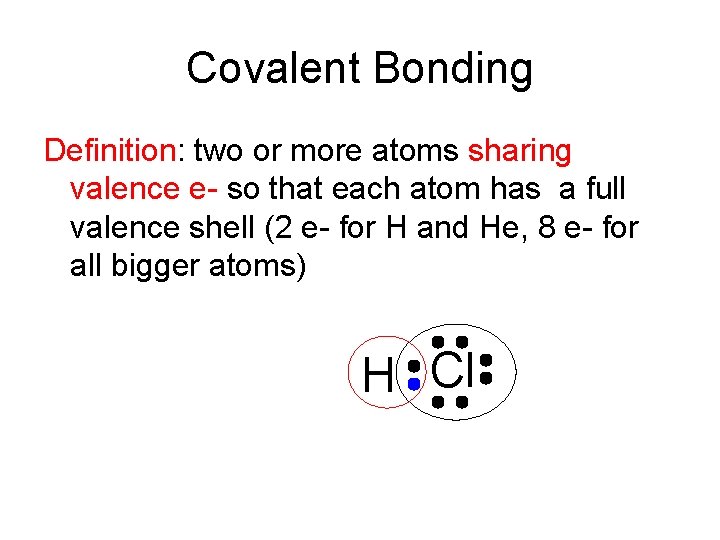 Covalent Bonding

Definition: two or more atoms sharing valence e- so that each atom has a full valence shell (2 e- for H and He, 8 e- for all bigger atoms)

H Cl